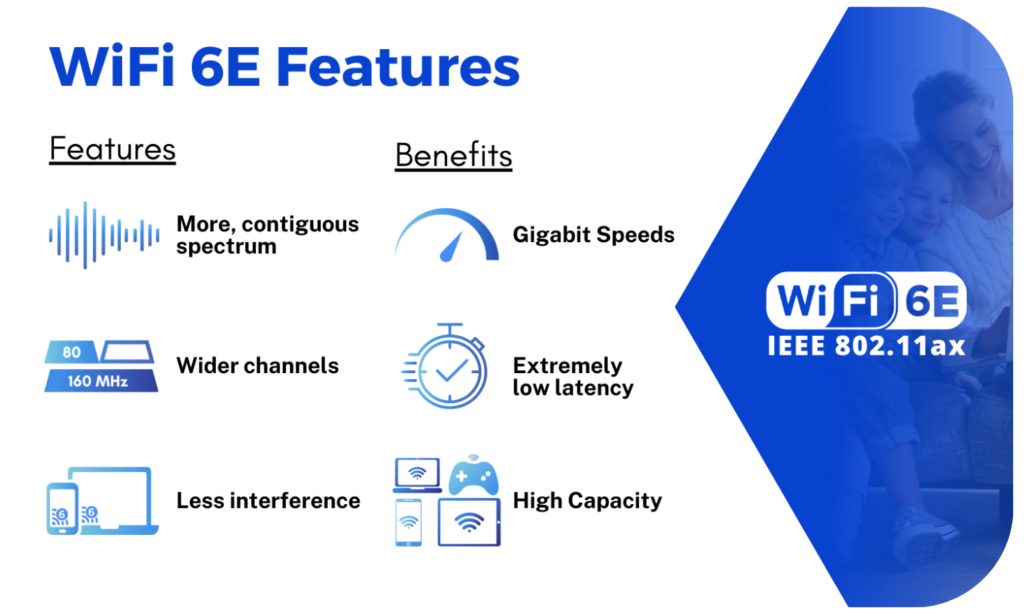 WiFi 6E Features

Features

More, contiguous spectrum

80
160 MHz

Wider channels

6
6

Less interference

Benefits

Gigabit Speeds

Extremely low latency

High Capacity

WiFi 6E
IEEE 802.11ax